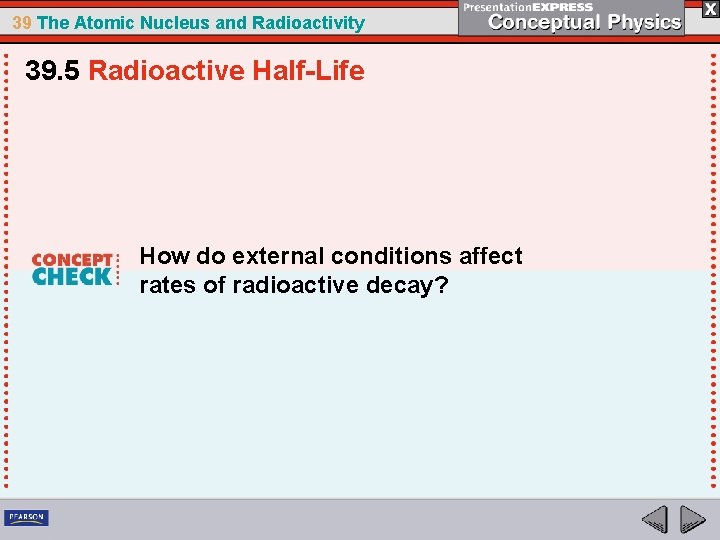 39 The Atomic Nucleus and Radioactivity

PresentationEXPRESS
Conceptual Physics

X

39.5 Radioactive Half-Life

CONCEPT CHECK

How do external conditions affect rates of radioactive decay?

PEARSON